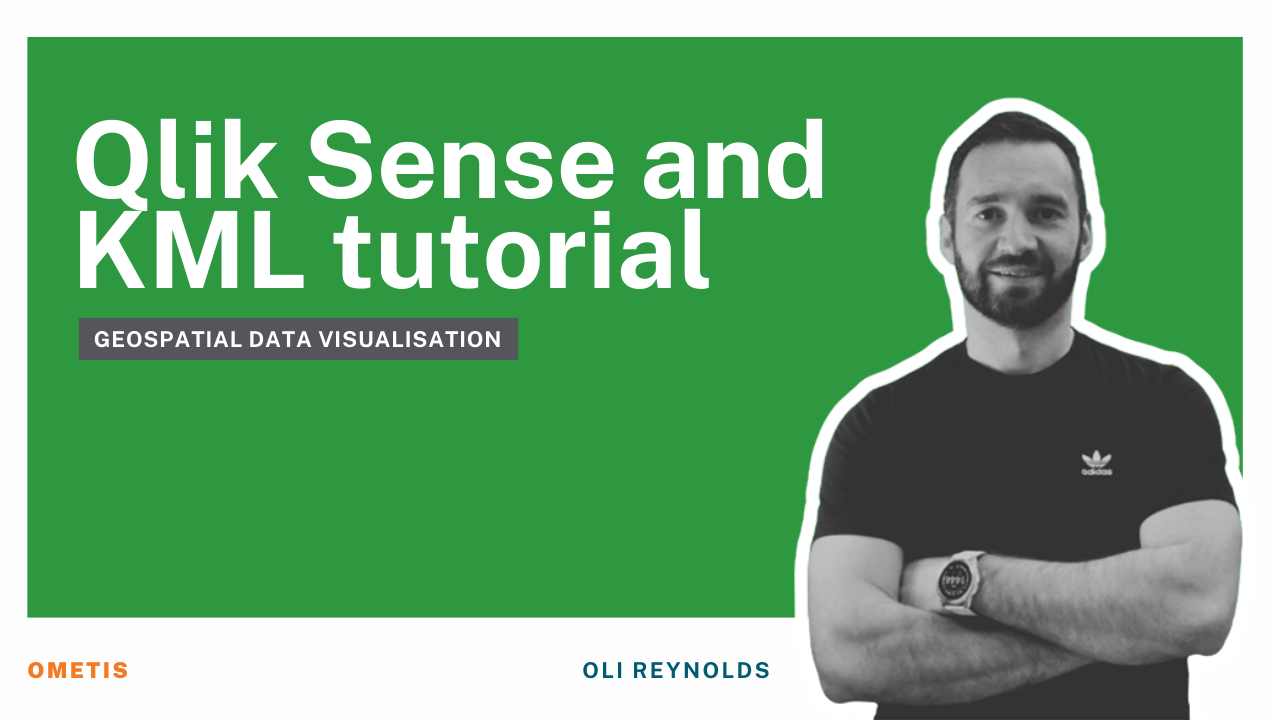 Qlik Sense and KML tutorial

GEOSPATIAL DATA VISUALISATION

adidas

OMETIS

OLI REYNOLDS